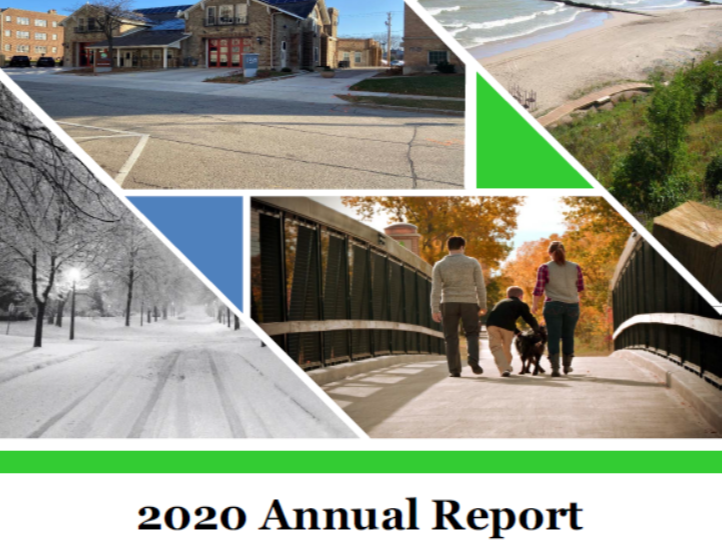 2020 Annual Report